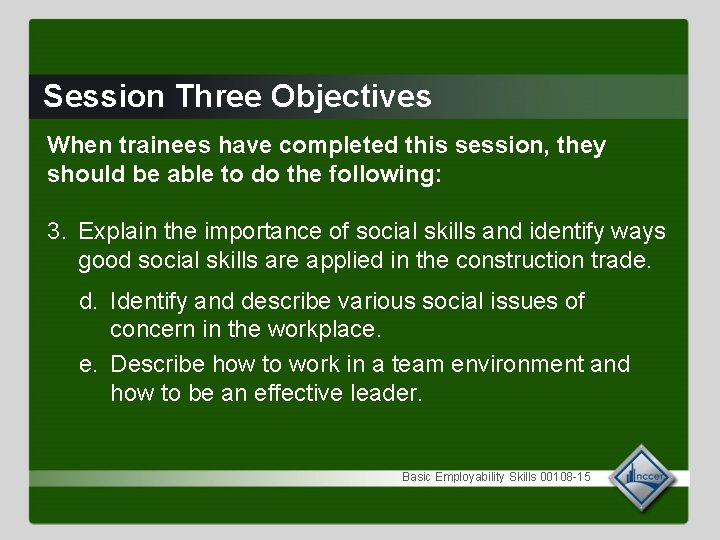 Session Three Objectives

When trainees have completed this session, they should be able to do the following:

3. Explain the importance of social skills and identify ways good social skills are applied in the construction trade.

d. Identify and describe various social issues of concern in the workplace.

e. Describe how to work in a team environment and how to be an effective leader.

Basic Employability Skills 00108-15

nccer